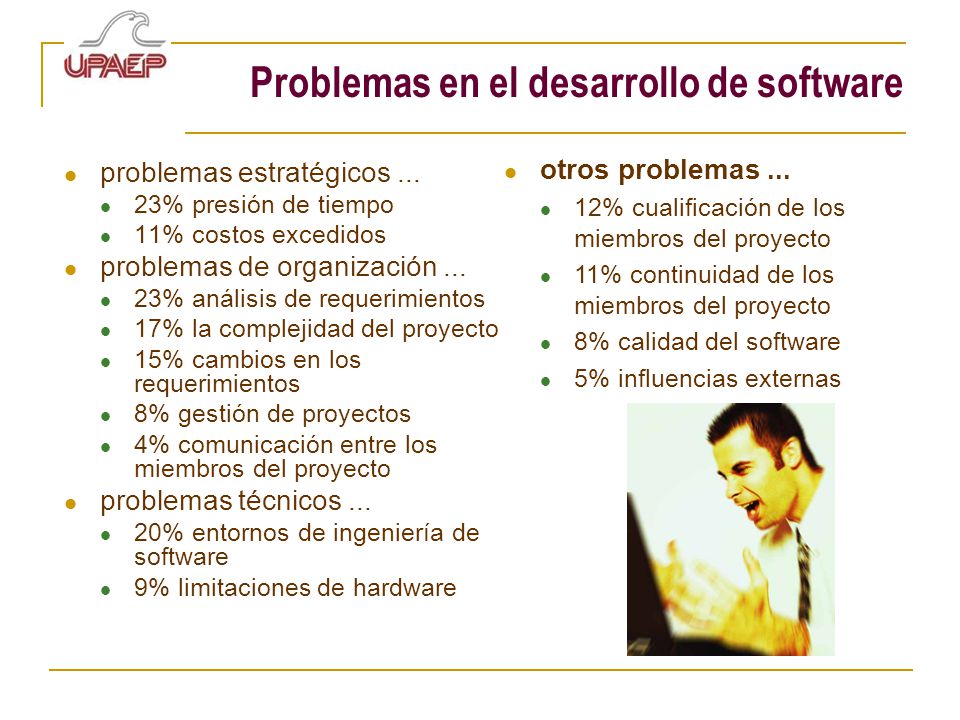 UPAEP

Problemas en el desarrollo de software

- problemas estratégicos ...
  - 23% presión de tiempo
  - 11% costos excedidos
- problemas de organización ...
  - 23% análisis de requerimientos
  - 17% la complejidad del proyecto
  - 15% cambios en los requerimientos
  - 8% gestión de proyectos
  - 4% comunicación entre los miembros del proyecto
- problemas técnicos ...
  - 20% entornos de ingeniería de software
  - 9% limitaciones de hardware

- otros problemas ...
  - 12% cualificación de los miembros del proyecto
  - 11% continuidad de los miembros del proyecto
  - 8% calidad del software
  - 5% influencias externas